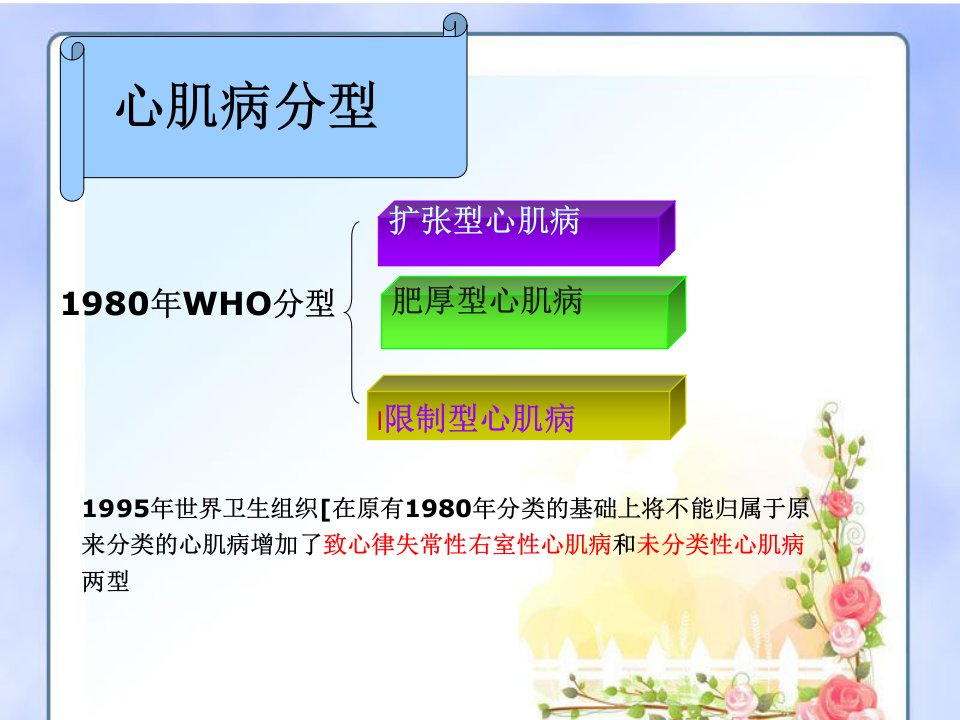 心肌病分型

1980年WHO分型

扩张型心肌病

肥厚型心肌病

限制型心肌病

1995年世界卫生组织[在原有1980年分类的基础上将不能归属于原来分类的心肌病增加了致心律失常性右室性心肌病和未分类性心肌病两型